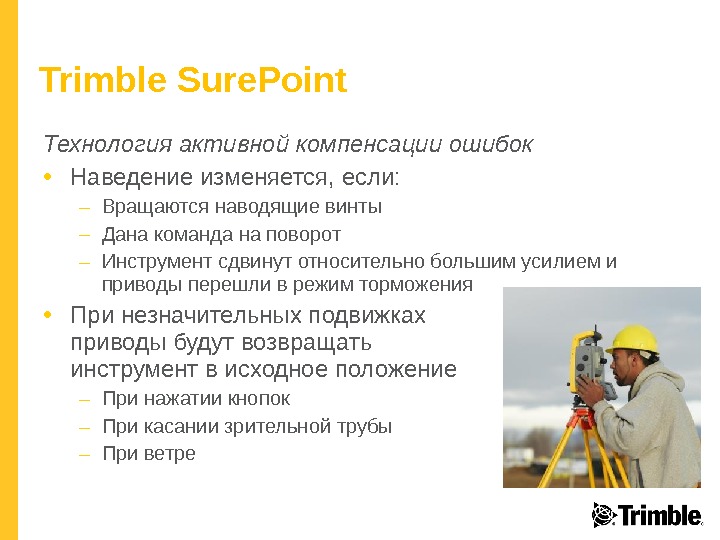 Trimble SurePoint

Технология активной компенсации ошибок

• Наведение изменяется, если:
  – Вращаются наводящие винты
  – Дана команда на поворот
  – Инструмент сдвинут относительно большим усилием и приводы перешли в режим торможения

• При незначительных подвижках приводы будут возвращать инструмент в исходное положение
  – При нажатии кнопок
  – При касании зрительной трубы
  – При ветре

Trimble